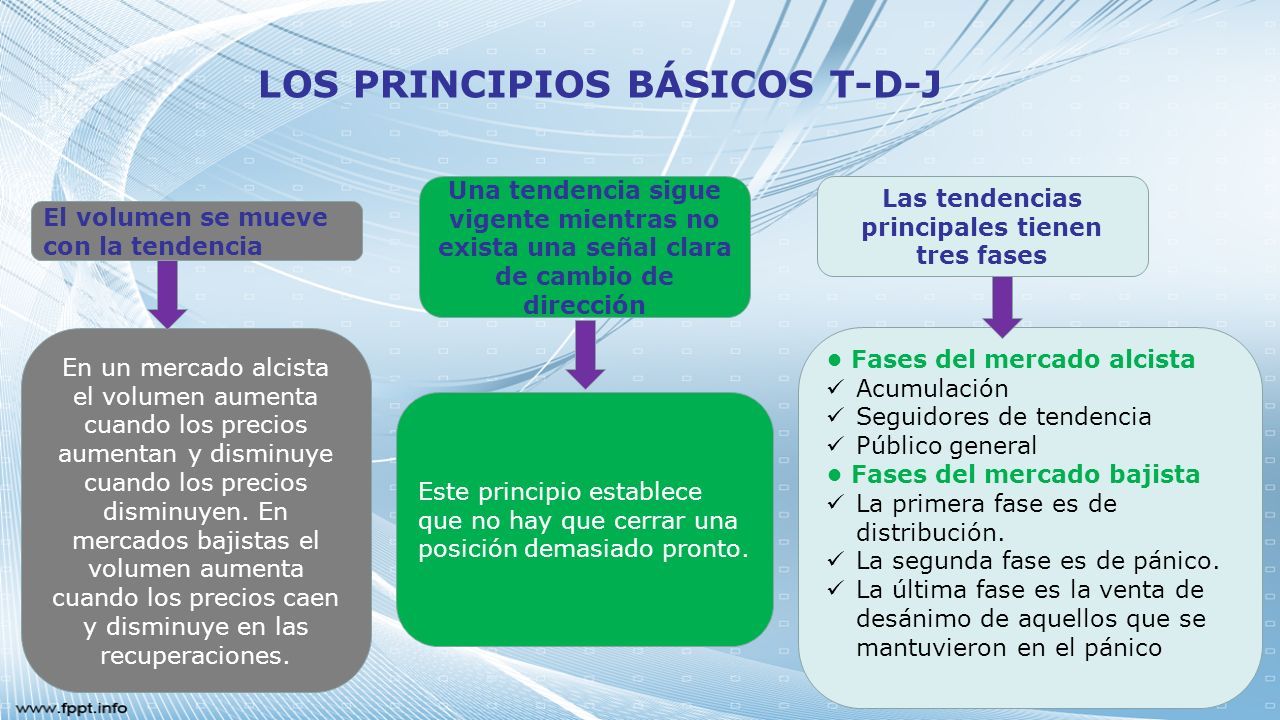 LOS PRINCIPIOS BÁSICOS T-D-J

El volumen se mueve con la tendencia

En un mercado alcista el volumen aumenta cuando los precios aumentan y disminuye cuando los precios disminuyen. En mercados bajistas el volumen aumenta cuando los precios caen y disminuye en las recuperaciones.

Una tendencia sigue vigente mientras no exista una señal clara de cambio de dirección

Este principio establece que no hay que cerrar una posición demasiado pronto.

Las tendencias principales tienen tres fases

• Fases del mercado alcista
✓ Acumulación
✓ Seguidores de tendencia
✓ Público general
• Fases del mercado bajista
✓ La primera fase es de distribución.
✓ La segunda fase es de pánico.
✓ La última fase es la venta de desánimo de aquellos que se mantuvieron en el pánico

www.fppt.info